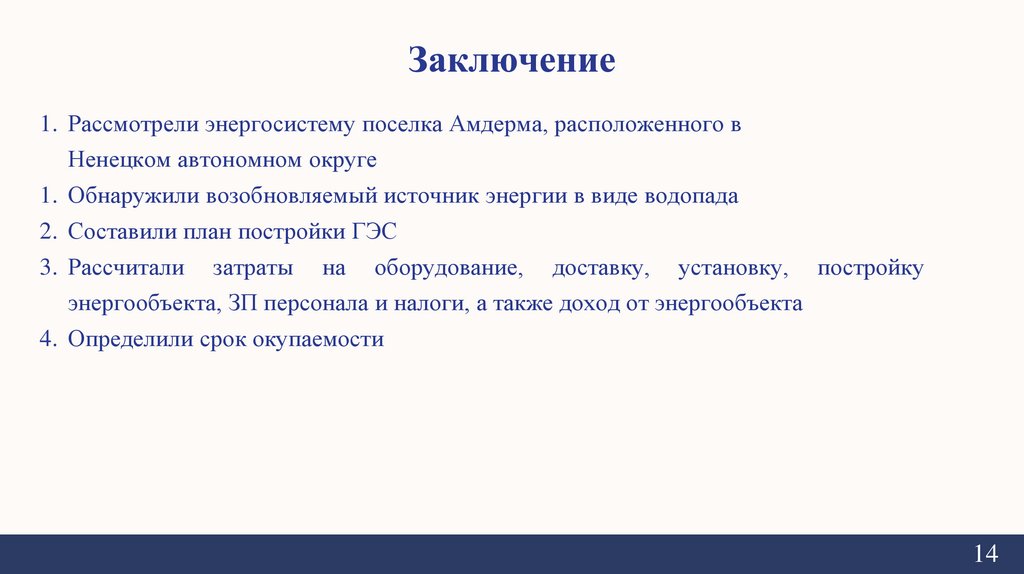 Заключение

1. Рассмотрели энергосистему поселка Амдерма, расположенного в Ненецком автономном округе
1. Обнаружили возобновляемый источник энергии в виде водопада
2. Составили план постройки ГЭС
3. Рассчитали затраты на оборудование, доставку, установку, постройку энергообъекта, ЗП персонала и налоги, а также доход от энергообъекта
4. Определили срок окупаемости

14